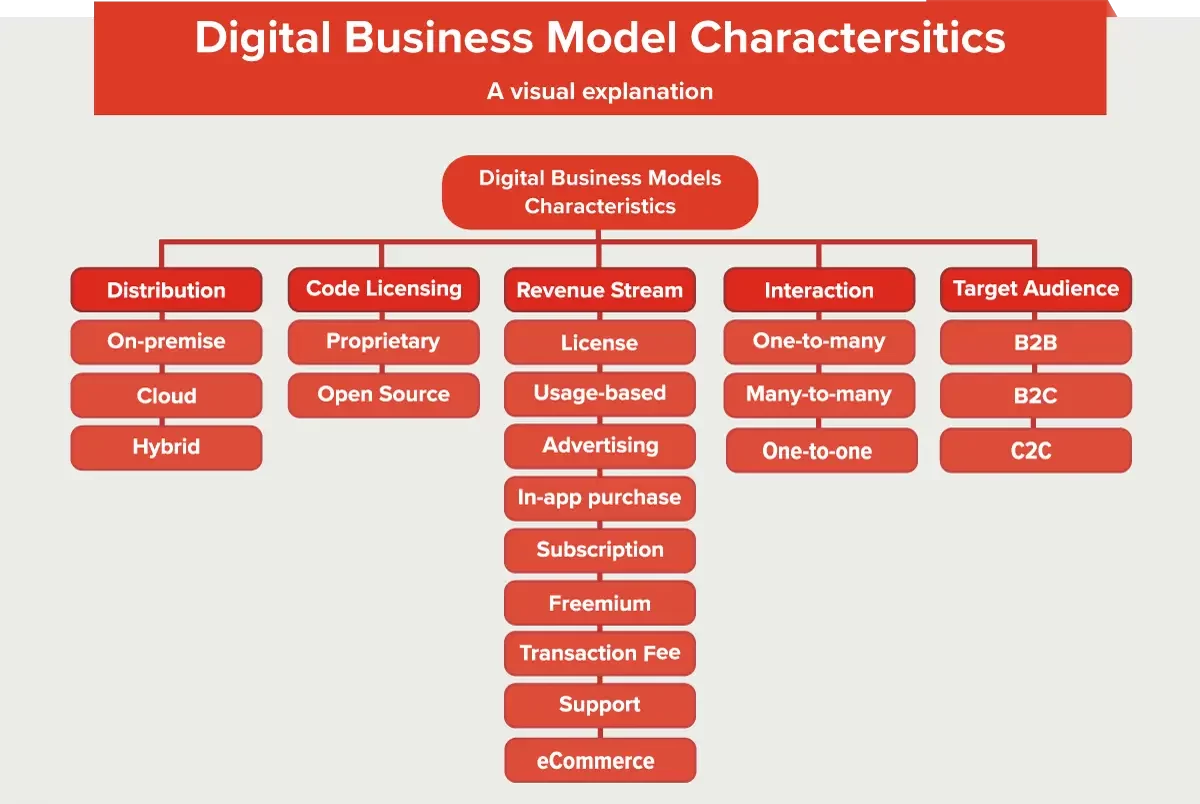 Digital Business Model Charactersitics

A visual explanation

Digital Business Models Characteristics

Distribution
On-premise
Cloud
Hybrid

Code Licensing
Proprietary
Open Source

Revenue Stream
License
Usage-based
Advertising
In-app purchase
Subscription
Freemium
Transaction Fee
Support
eCommerce

Interaction
One-to-many
Many-to-many
One-to-one

Target Audience
B2B
B2C
C2C